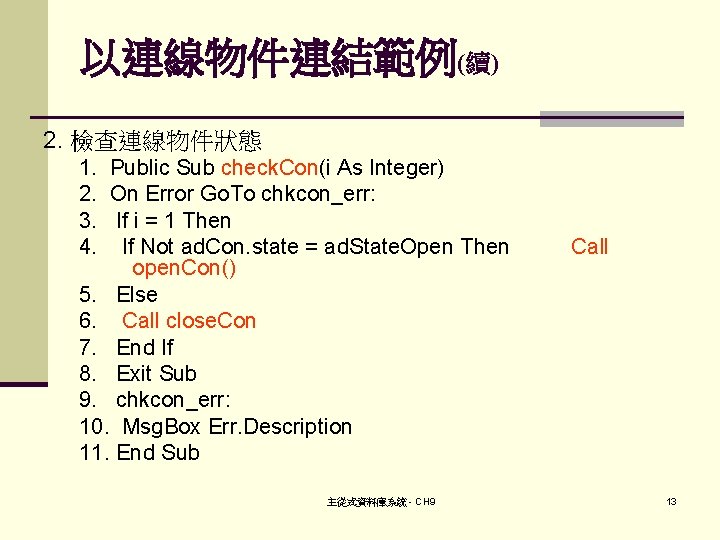 以連線物件連結範例(續)

2. 檢查連線物件狀態
1. Public Sub checkCon(i As Integer)
2. On Error GoTo chkcon_err:
3. If i = 1 Then
4. If Not adCon.state = adStateOpen Then Call openCon()
5. Else
6. Call closeCon
7. End If
8. Exit Sub
9. chkcon_err:
10. MsgBox Err.Description
11. End Sub

主從式資料庫系統 - CH9

13